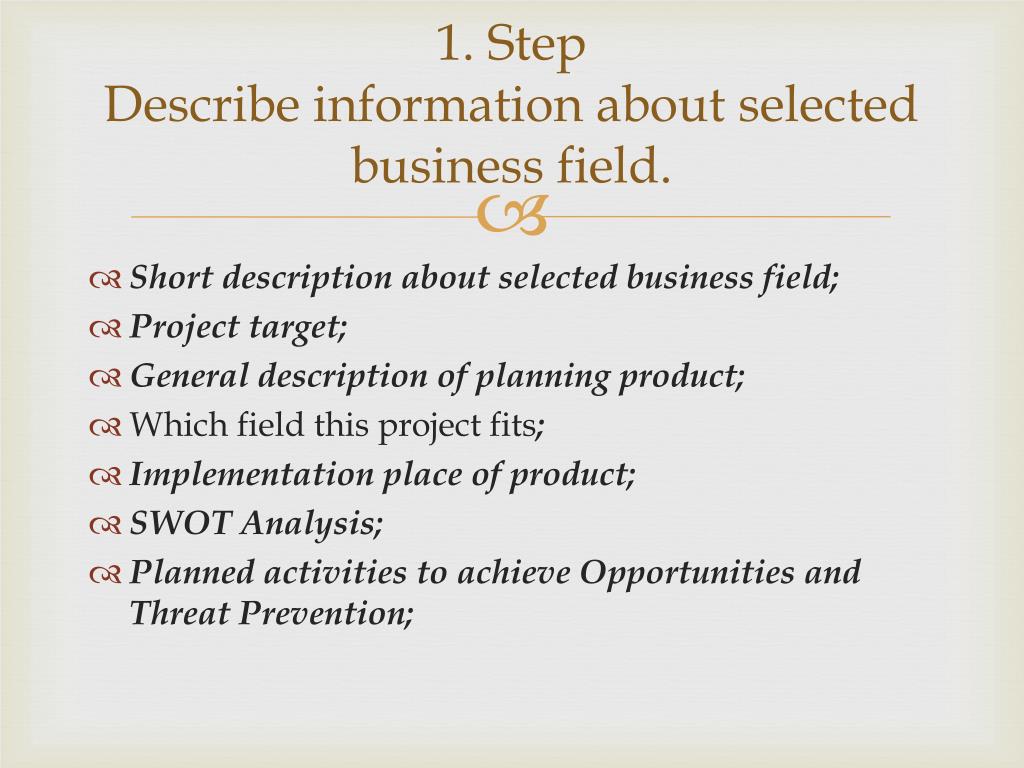 1. Step
Describe information about selected business field.

Short description about selected business field;
Project target;
General description of planning product;
Which field this project fits;
Implementation place of product;
SWOT Analysis;
Planned activities to achieve Opportunities and Threat Prevention;